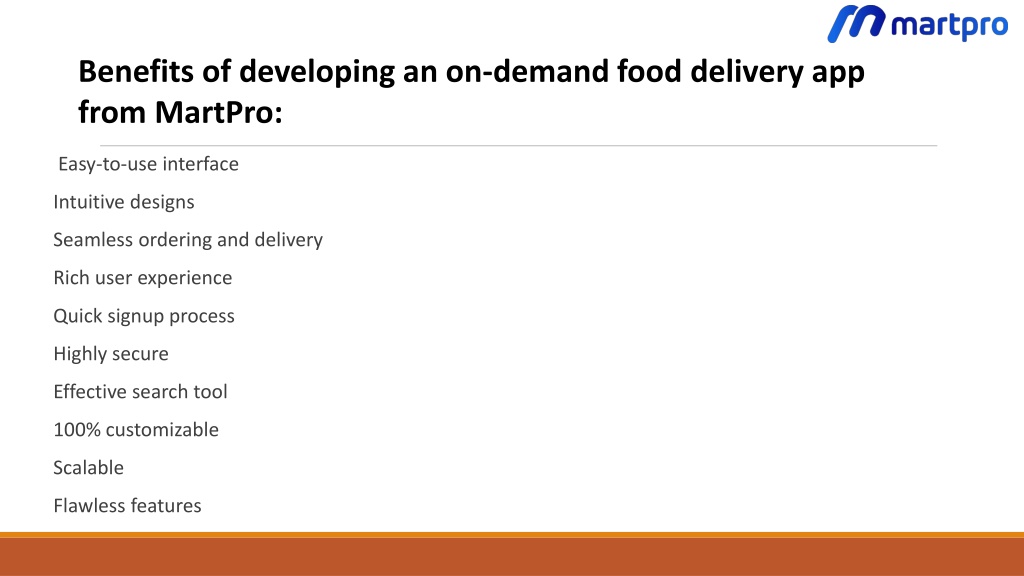 martpro

Benefits of developing an on-demand food delivery app from MartPro:

Easy-to-use interface

Intuitive designs

Seamless ordering and delivery

Rich user experience

Quick signup process

Highly secure

Effective search tool

100% customizable

Scalable

Flawless features